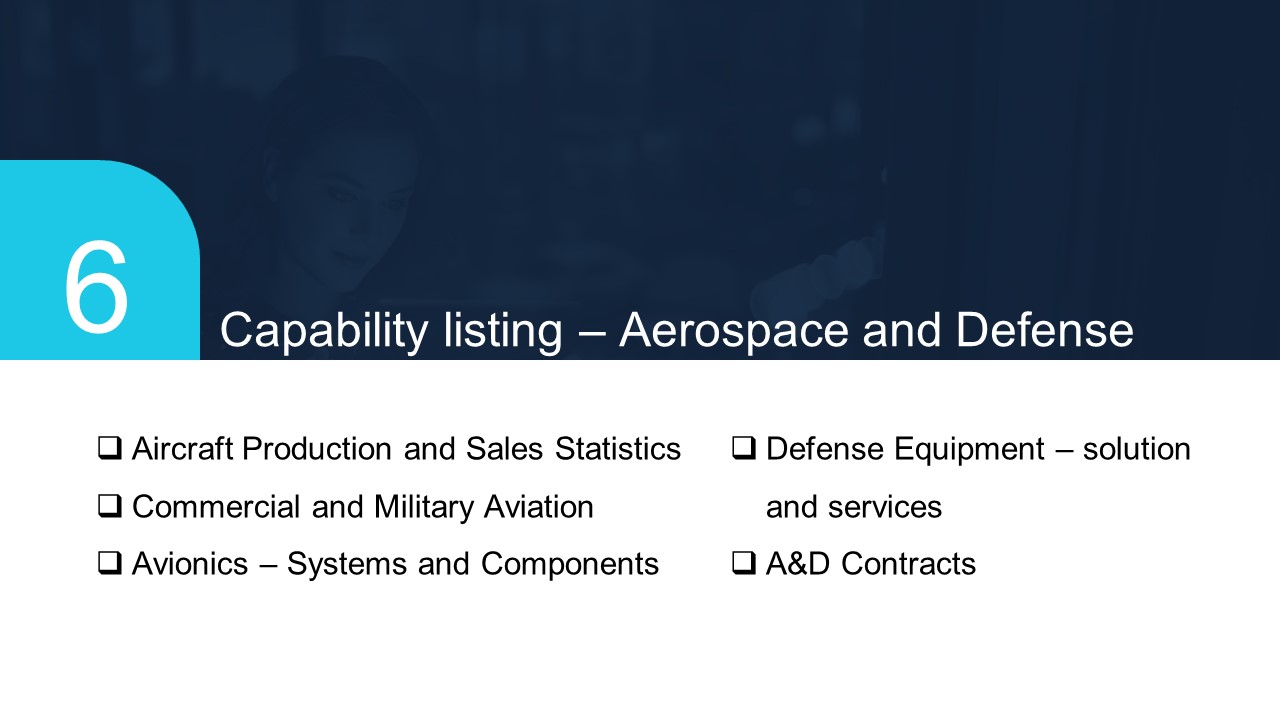 6

Capability listing – Aerospace and Defense

❑ Aircraft Production and Sales Statistics
❑ Commercial and Military Aviation
❑ Avionics – Systems and Components

❑ Defense Equipment – solution and services
❑ A&D Contracts